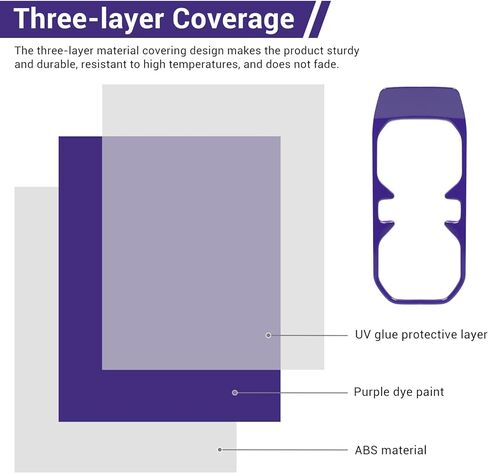 Three-layer Coverage

The three-layer material covering design makes the product sturdy and durable, resistant to high temperatures, and does not fade.

UV glue protective layer

Purple dye paint

ABS material